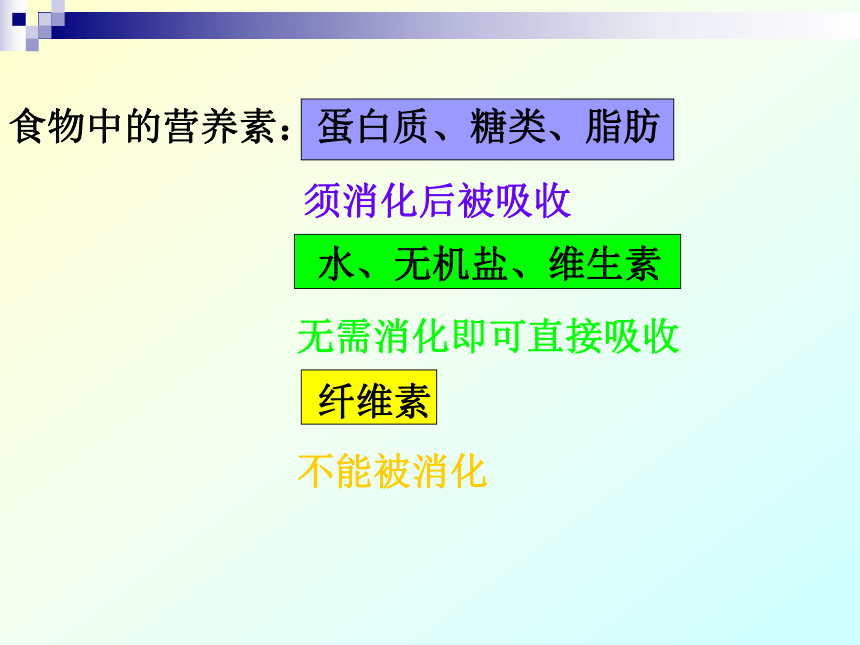 食物中的营养素：蛋白质、糖类、脂肪

须消化后被吸收

水、无机盐、维生素

无需消化即可直接吸收

纤维素

不能被消化